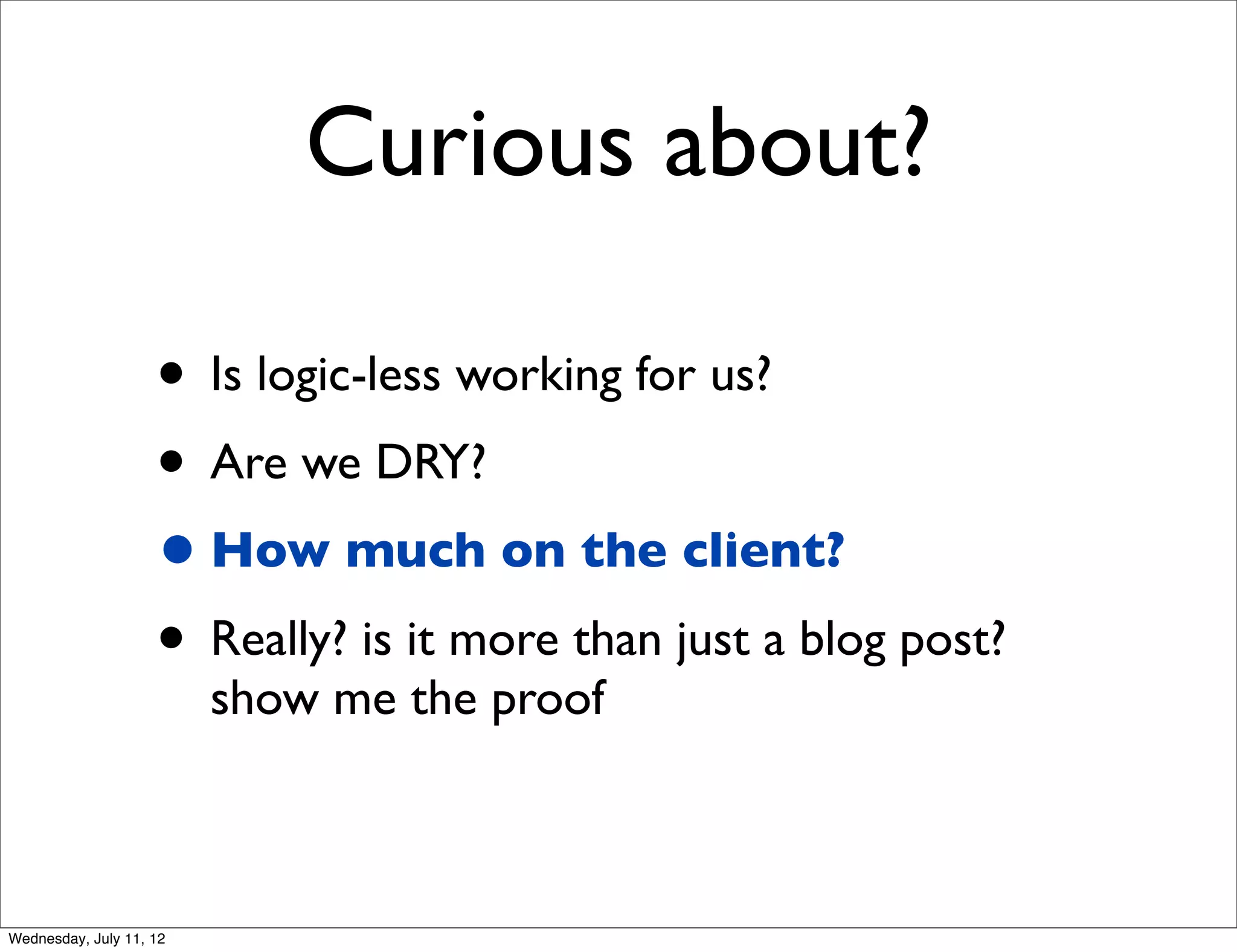 Curious about?

• Is logic-less working for us?

• Are we DRY?

• How much on the client?

• Really? is it more than just a blog post? show me the proof

Wednesday, July 11, 12